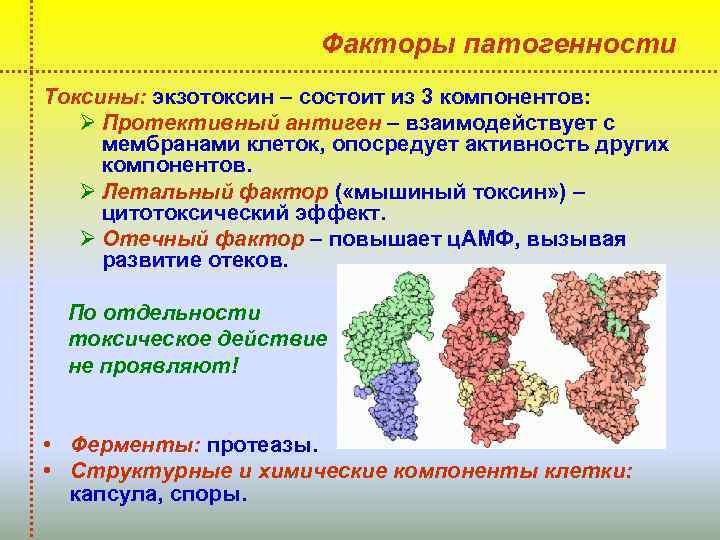 Факторы патогенности

Токсины: экзотоксин – состоит из 3 компонентов:

➢ Протективный антиген – взаимодействует с мембранами клеток, опосредует активность других компонентов.

➢ Летальный фактор («мышиный токсин») – цитотоксический эффект.

➢ Отечный фактор – повышает цАМФ, вызывая развитие отеков.

По отдельности токсическое действие не проявляют!

• Ферменты: протеазы.

• Структурные и химические компоненты клетки: капсула, споры.